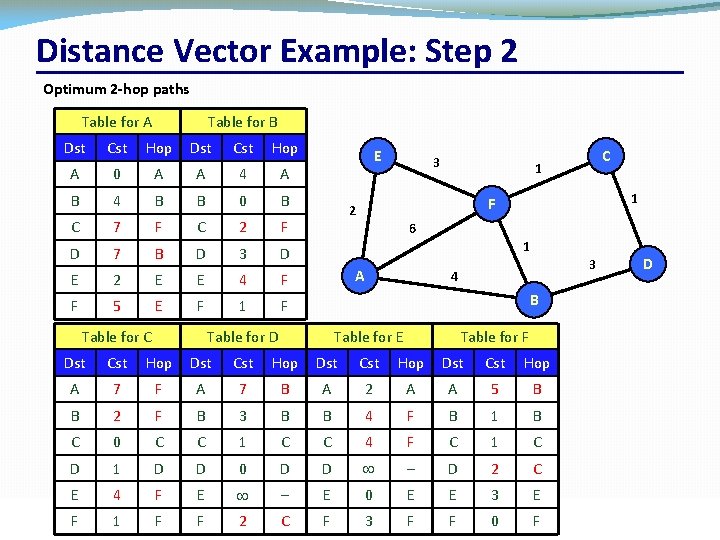 Distance Vector Example: Step 2

Optimum 2-hop paths

| Table for A | | | Table for B | | |
|---|---|---|---|---|---|
| Dst | Cst | Hop | Dst | Cst | Hop |
| A | 0 | A | A | 4 | A |
| B | 4 | B | B | 0 | B |
| C | 7 | F | C | 2 | F |
| D | 7 | B | D | 3 | D |
| E | 2 | E | E | 4 | F |
| F | 5 | E | F | 1 | F |

E 3 1 C
2 F 1
6
1
3 D
A 4
B

| Table for C | | | Table for D | | | Table for E | | | Table for F | | |
|---|---|---|---|---|---|---|---|---|---|---|---|
| Dst | Cst | Hop | Dst | Cst | Hop | Dst | Cst | Hop | Dst | Cst | Hop |
| A | 7 | F | A | 7 | B | A | 2 | A | A | 5 | B |
| B | 2 | F | B | 3 | B | B | 4 | F | B | 1 | B |
| C | 0 | C | C | 1 | C | C | 4 | F | C | 1 | C |
| D | 1 | D | D | 0 | D | D | $\infty$ | – | D | 2 | C |
| E | 4 | F | E | $\infty$ | – | E | 0 | E | E | 3 | E |
| F | 1 | F | F | 2 | C | F | 3 | F | F | 0 | F |